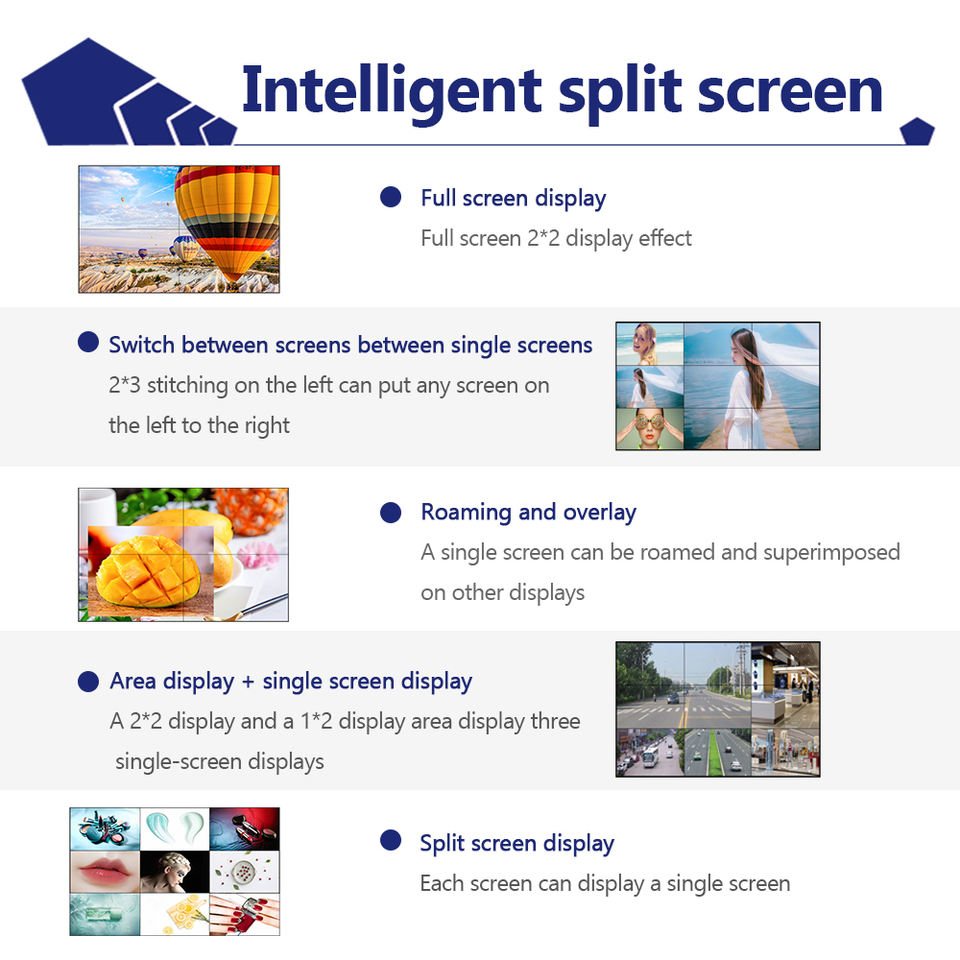 Intelligent split screen

Full screen display
Full screen 2*2 display effect

Switch between screens between single screens
2*3 stitching on the left can put any screen on the left to the right

Roaming and overlay
A single screen can be roamed and superimposed on other displays

Area display + single screen display
A 2*2 display and a 1*2 display area display three single-screen displays

Split screen display
Each screen can display a single screen